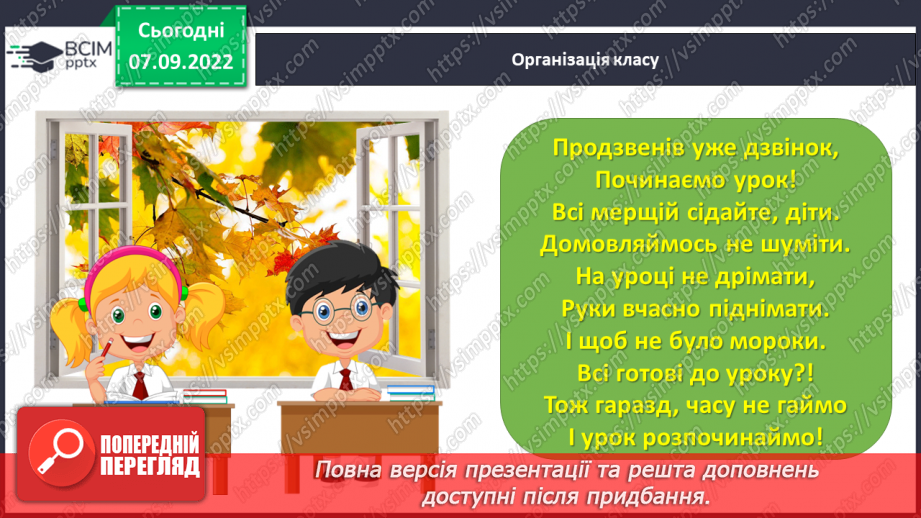 ВСІМ pptx

Сьогодні
07.09.2022

Організація класу

Продзвенів уже дзвінок,
Починаємо урок!
Всі мерщій сідайте, діти.
Домовляймось не шуміти.
На уроці не дрімати,
Руки вчасно піднімати.
І щоб не було мороки.
Всі готові до уроку?!
Тож гаразд, часу не гаймо
І урок розпочинаймо!

ПОПЕРЕДНІЙ ПЕРЕГЛЯД

Повна версія презентації та решта доповнень доступні після придбання.

https://vsimpptx.com